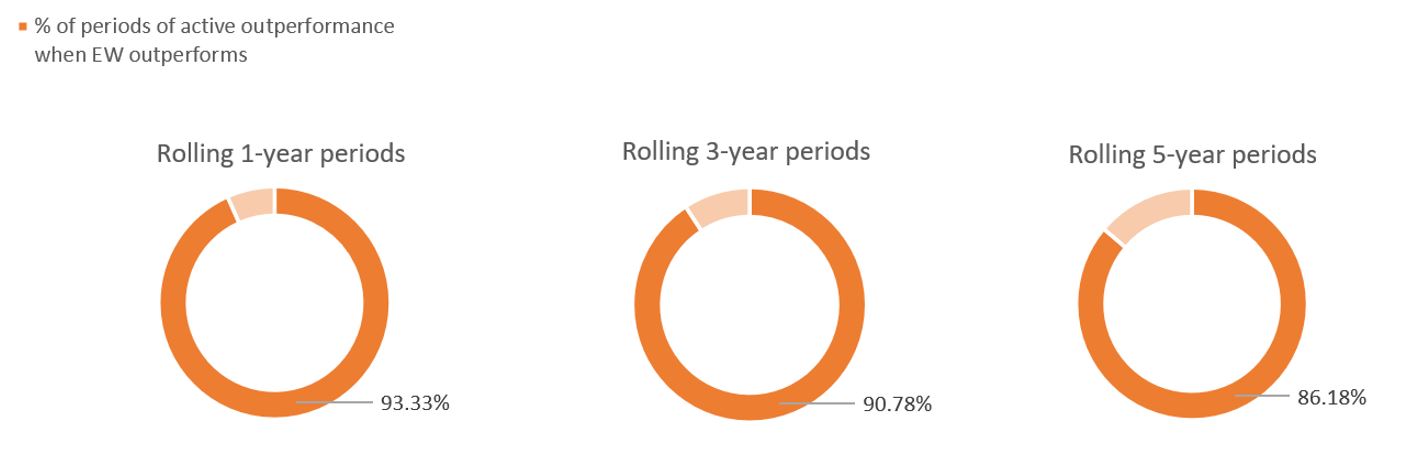 % of periods of active outperformance when EW outperforms

Rolling 1-year periods

93.33%

Rolling 3-year periods

90.78%

Rolling 5-year periods

86.18%